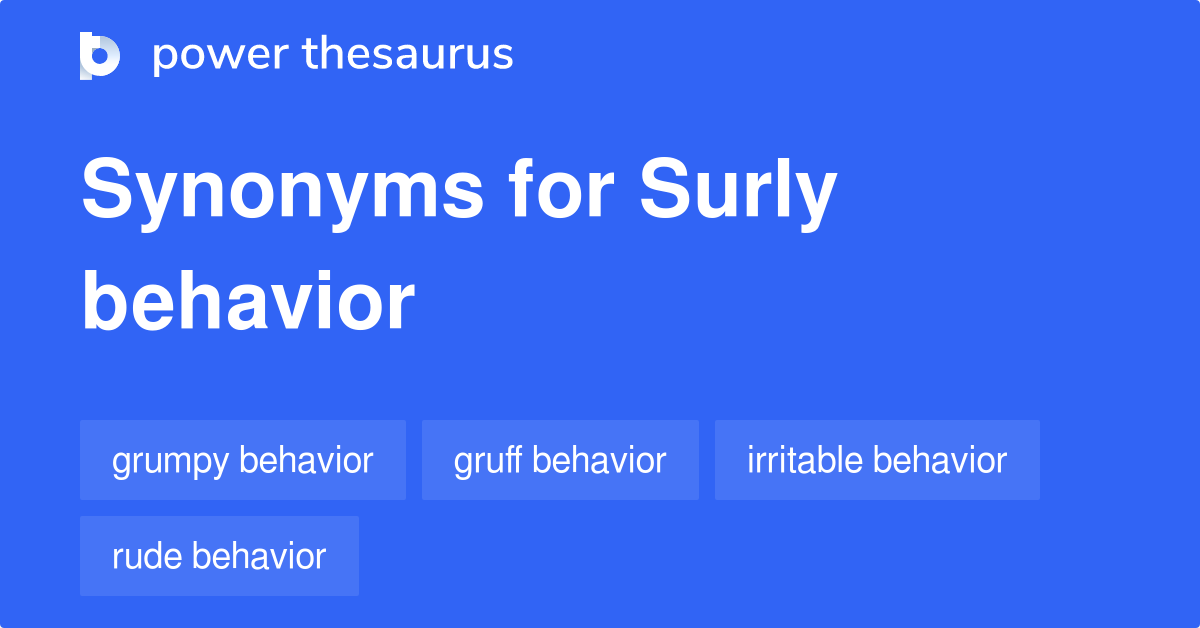 power thesaurus

Synonyms for Surly behavior

grumpy behavior

gruff behavior

irritable behavior

rude behavior